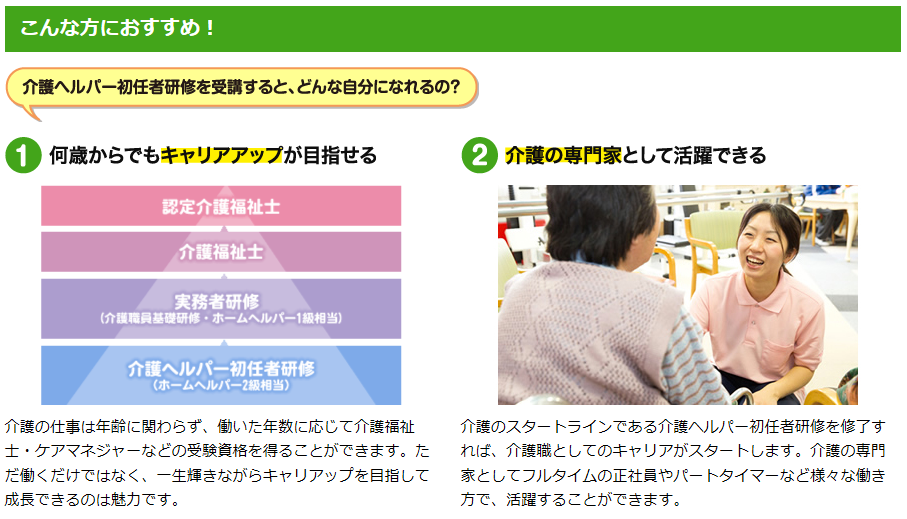 こんな方におすすめ！

介護ヘルパー初任者研修を受講すると、どんな自分になれるの？

1 何歳からでもキャリアアップが目指せる

認定介護福祉士

介護福祉士

実務者研修
（介護職員基礎研修・ホームヘルパー1級相当）

介護ヘルパー初任者研修
（ホームヘルパー2級相当）

介護の仕事は年齢に関わらず、働いた年数に応じて介護福祉士・ケアマネジャーなどの受験資格を得ることができます。ただ働くだけではなく、一生輝きながらキャリアアップを目指して成長できるのは魅力です。

2 介護の専門家として活躍できる

介護のスタートラインである介護ヘルパー初任者研修を修了すれば、介護職としてのキャリアがスタートします。介護の専門家としてフルタイムの正社員やパートタイマーなど様々な働き方で、活躍することができます。